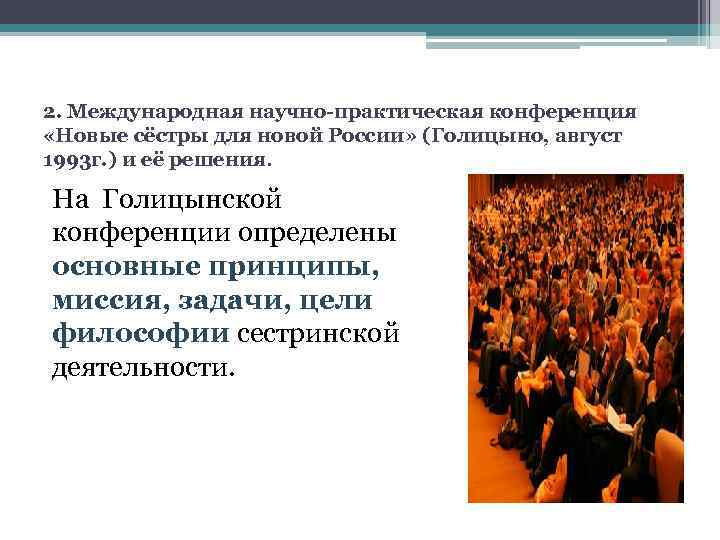 2. Международная научно-практическая конференция «Новые сёстры для новой России» (Голицыно, август 1993г.) и её решения.

На Голицынской конференции определены основные принципы, миссия, задачи, цели философии сестринской деятельности.